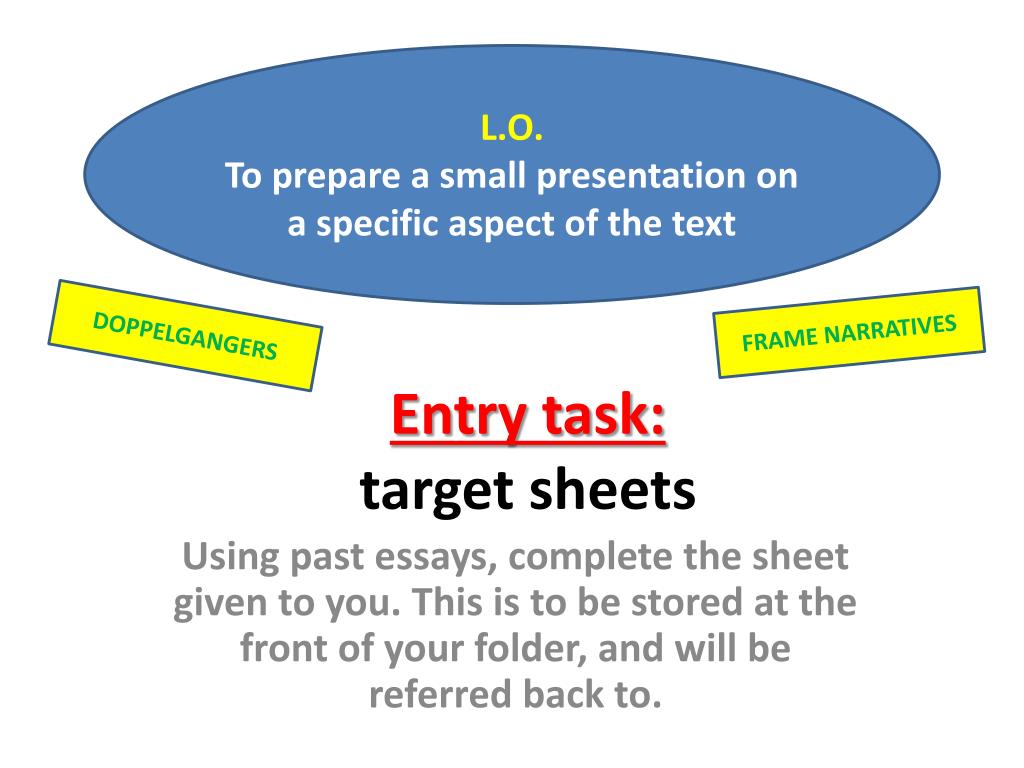 L.O.
To prepare a small presentation on a specific aspect of the text

DOPPELGANGERS

FRAME NARRATIVES

Entry task:
target sheets

Using past essays, complete the sheet given to you. This is to be stored at the front of your folder, and will be referred back to.